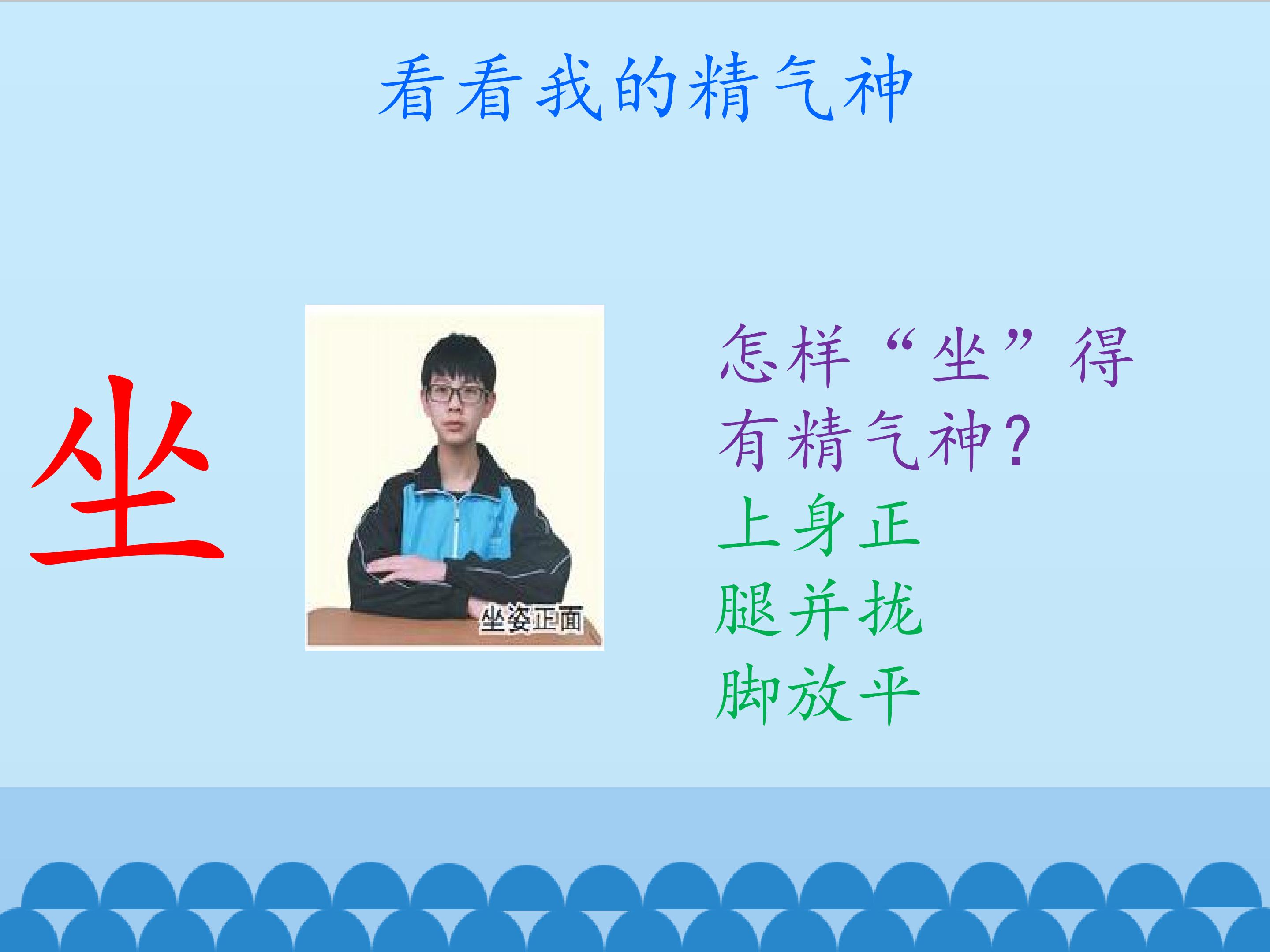 看看我的精气神

坐

坐姿正面

怎样“坐”得有精气神?
上身正
腿并拢
脚放平